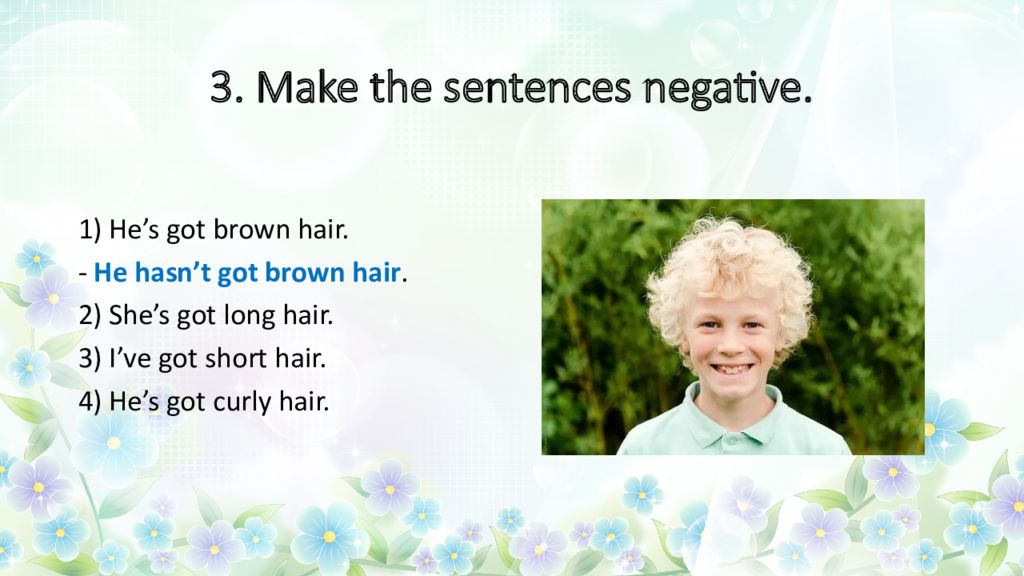 3. Make the sentences negative.

1) He’s got brown hair.
- He hasn’t got brown hair.
2) She’s got long hair.
3) I’ve got short hair.
4) He’s got curly hair.